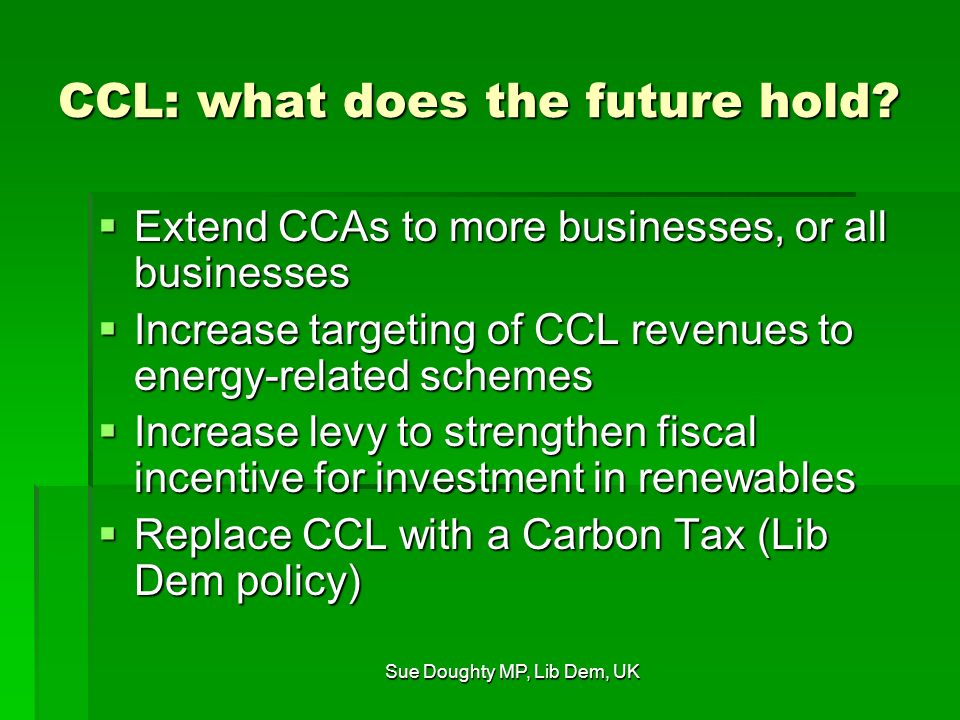 CCL: what does the future hold?

▪ Extend CCAs to more businesses, or all businesses
▪ Increase targeting of CCL revenues to energy-related schemes
▪ Increase levy to strengthen fiscal incentive for investment in renewables
▪ Replace CCL with a Carbon Tax (Lib Dem policy)

Sue Doughty MP, Lib Dem, UK